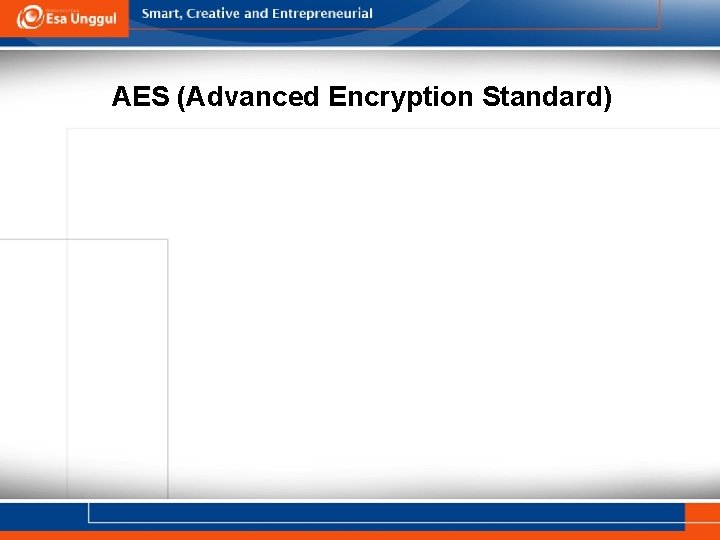 Esa Unggul

Smart, Creative and Entrepreneurial

AES (Advanced Encryption Standard)